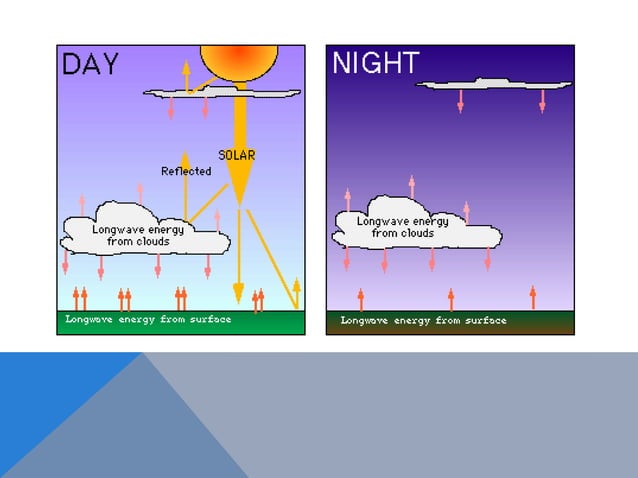 DAY

SOLAR

Reflected

Longwave energy from clouds

Longwave energy from surface

NIGHT

Longwave energy from clouds

Longwave energy from surface